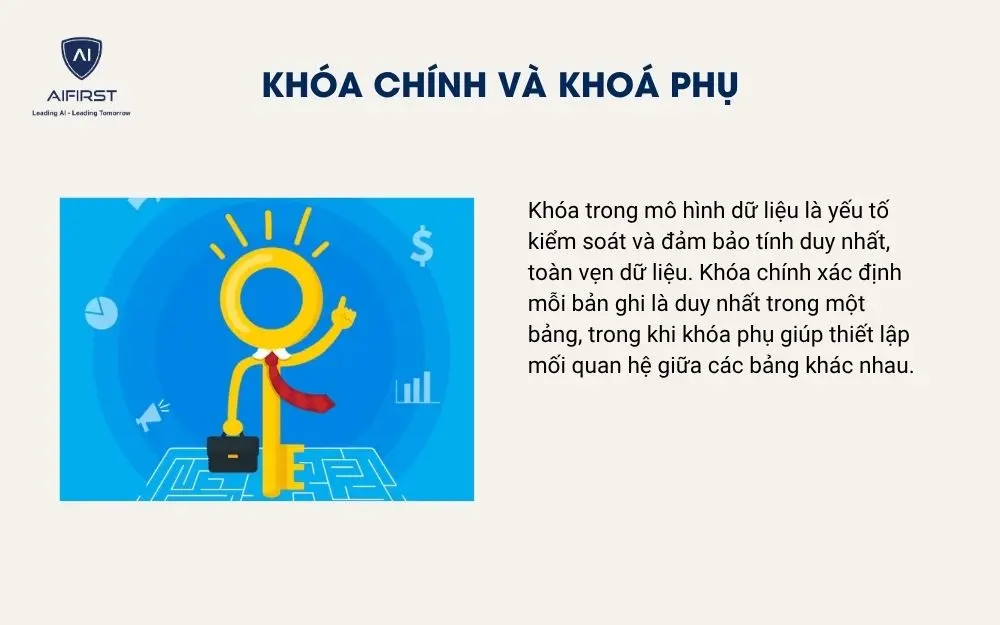 AI
AIFIRST
Leading AI - Leading Tomorrow

KHÓA CHÍNH VÀ KHOÁ PHỤ

$

Khóa trong mô hình dữ liệu là yếu tố kiểm soát và đảm bảo tính duy nhất, toàn vẹn dữ liệu. Khóa chính xác định mỗi bản ghi là duy nhất trong một bảng, trong khi khóa phụ giúp thiết lập mối quan hệ giữa các bảng khác nhau.